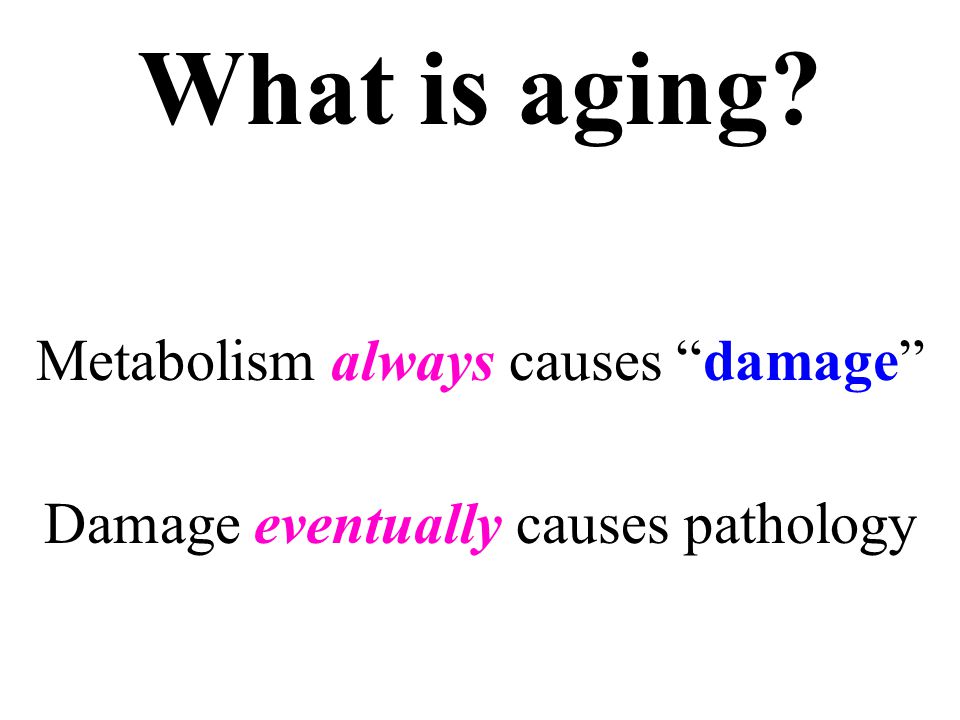 What is aging?

Metabolism always causes “damage”

Damage eventually causes pathology